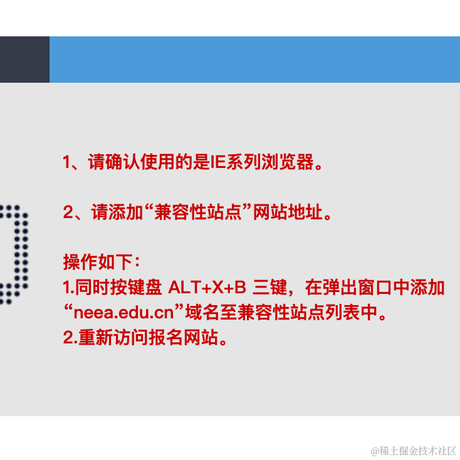 1、请确认使用的是IE系列浏览器。

2、请添加“兼容性站点”网站地址。

操作如下：
1.同时按键盘 ALT+X+B 三键，在弹出窗口中添加“neea.edu.cn”域名至兼容性站点列表中。
2.重新访问报名网站。

@稀土掘金技术社区